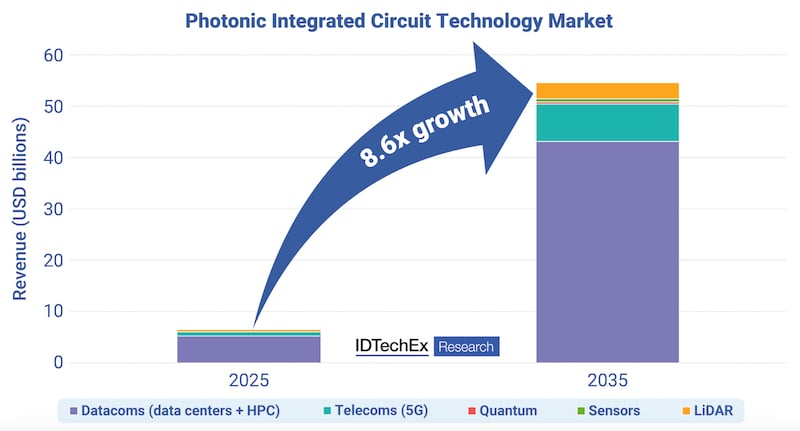 Photonic Integrated Circuit Technology Market

Revenue (USD billions)

60
50
40
30
20
10
0

8.6x growth

IDTechEx Research

2025
2035

Datacoms (data centers + HPC)
Telecoms (5G)
Quantum
Sensors
LiDAR